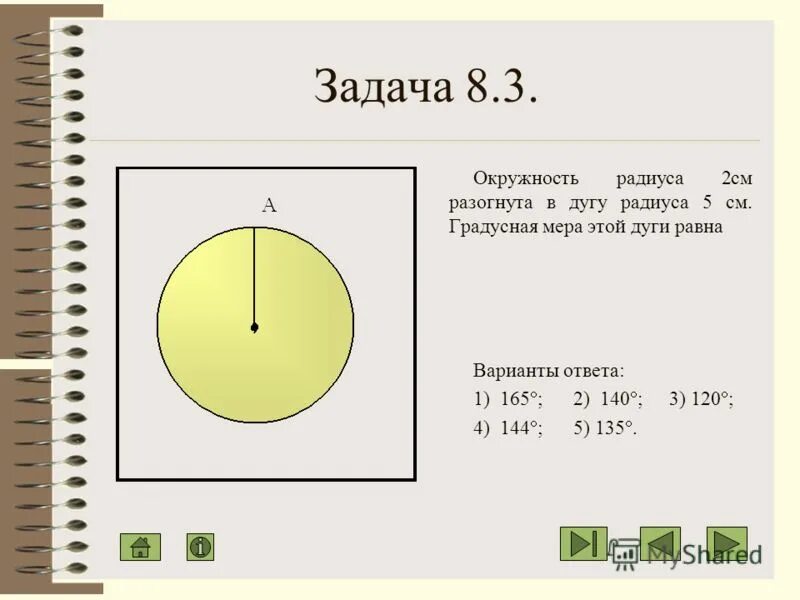 Задача 8.3.

A

Окружность радиуса 2см разогнута в дугу радиуса 5 см. Градусная мера этой дуги равна

Варианты ответа:
1) 165°; 2) 140°; 3) 120°;
4) 144°; 5) 135°.

MyShared